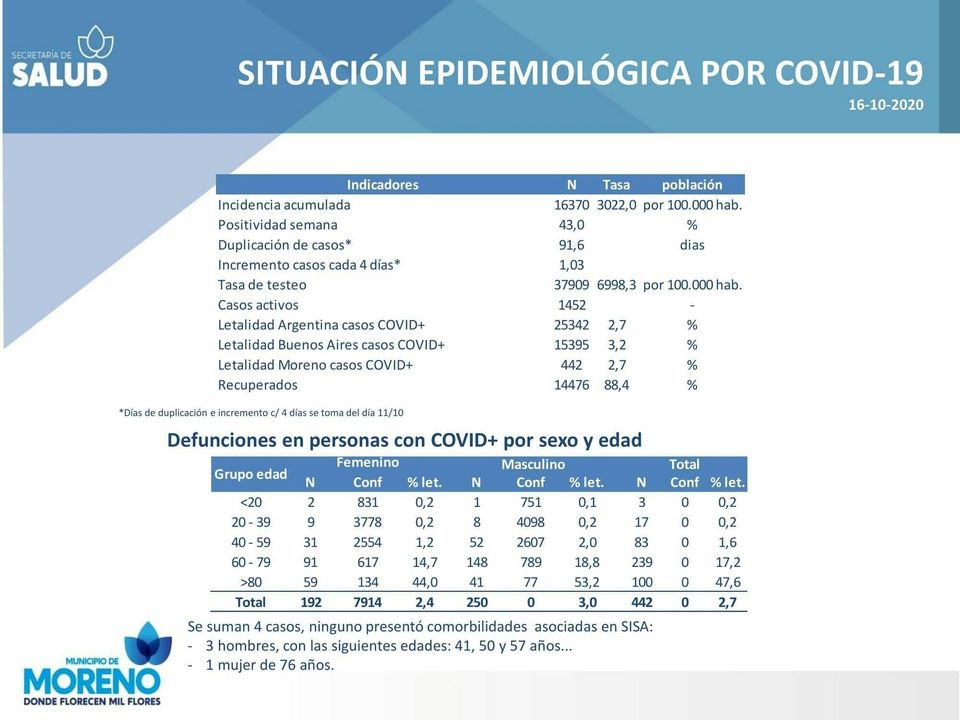 SECRETARÍA DE
SALUD

SITUACIÓN EPIDEMIOLÓGICA POR COVID-19
16-10-2020

| Indicadores | N | Tasa | población |
|---|---|---|---|
| Incidencia acumulada | 16370 | 3022,0 | por 100.000 hab. |
| Positividad semana | 43,0 | | % |
| Duplicación de casos* | 91,6 | | dias |
| Incremento casos cada 4 días* | 1,03 | | |
| Tasa de testeo | 37909 | 6998,3 | por 100.000 hab. |
| Casos activos | 1452 | | - |
| Letalidad Argentina casos COVID+ | 25342 | 2,7 | % |
| Letalidad Buenos Aires casos COVID+ | 15395 | 3,2 | % |
| Letalidad Moreno casos COVID+ | 442 | 2,7 | % |
| Recuperados | 14476 | 88,4 | % |

*Días de duplicación e incremento c/ 4 días se toma del día 11/10

Defunciones en personas con COVID+ por sexo y edad

| Grupo edad | Femenino N | Femenino Conf | Femenino % let. | Masculino N | Masculino Conf | Masculino % let. | Total N | Total Conf | Total % let. |
|---|---|---|---|---|---|---|---|---|---|
| <20 | 2 | 831 | 0,2 | 1 | 751 | 0,1 | 3 | 0 | 0,2 |
| 20 - 39 | 9 | 3778 | 0,2 | 8 | 4098 | 0,2 | 17 | 0 | 0,2 |
| 40 - 59 | 31 | 2554 | 1,2 | 52 | 2607 | 2,0 | 83 | 0 | 1,6 |
| 60 - 79 | 91 | 617 | 14,7 | 148 | 789 | 18,8 | 239 | 0 | 17,2 |
| >80 | 59 | 134 | 44,0 | 41 | 77 | 53,2 | 100 | 0 | 47,6 |
| Total | 192 | 7914 | 2,4 | 250 | 0 | 3,0 | 442 | 0 | 2,7 |

Se suman 4 casos, ninguno presentó comorbilidades asociadas en SISA:
- 3 hombres, con las siguientes edades: 41, 50 y 57 años...
- 1 mujer de 76 años.

MUNICIPIO DE
MORENO
DONDE FLORECEN MIL FLORES